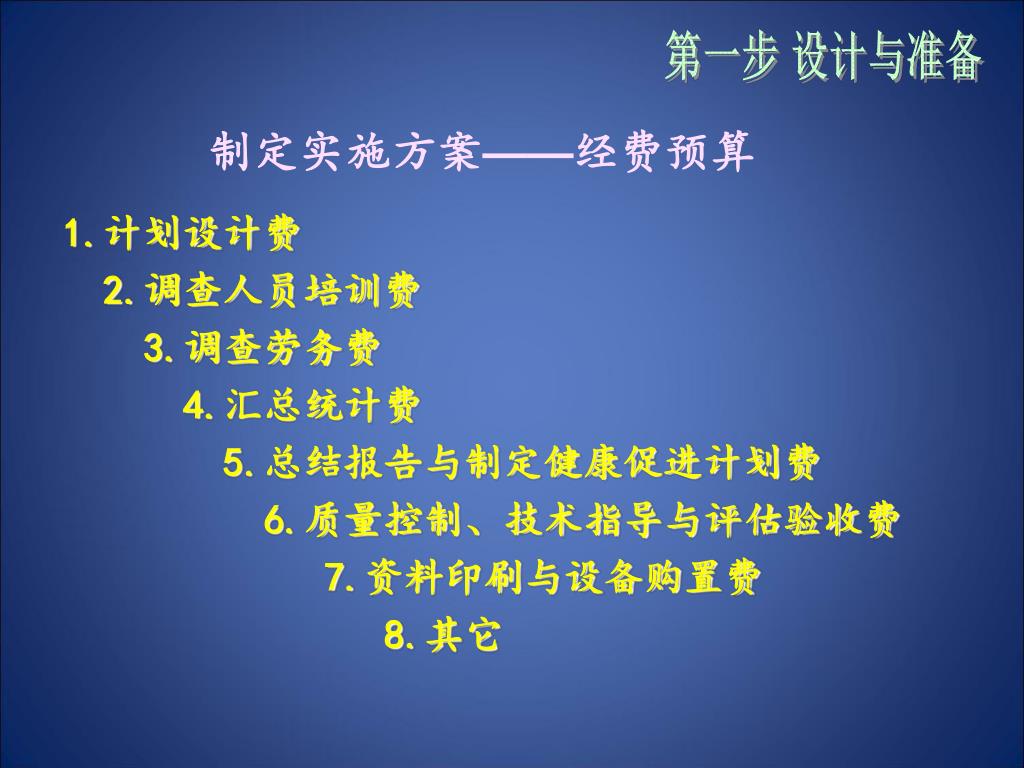 第一步 设计与准备

制定实施方案——经费预算

1. 计划设计费

2. 调查人员培训费

3. 调查劳务费

4. 汇总统计费

5. 总结报告与制定健康促进计划费

6. 质量控制、技术指导与评估验收费

7. 资料印刷与设备购置费

8. 其它